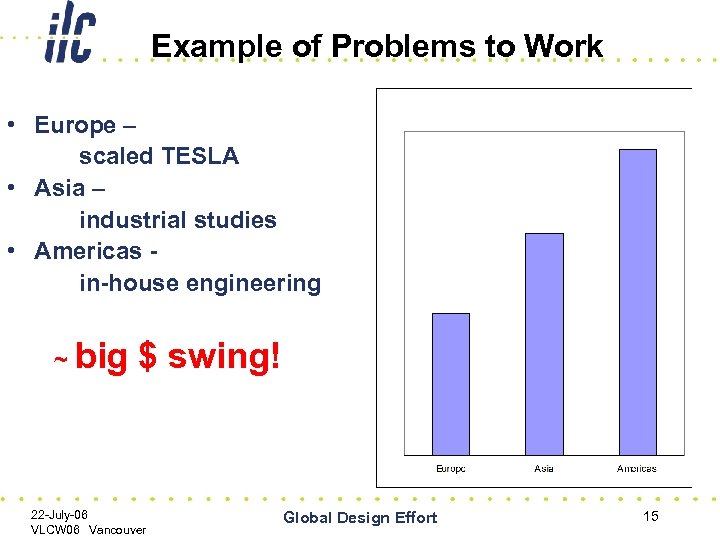 ilc

Example of Problems to Work

• Europe –
scaled TESLA
• Asia –
industrial studies
• Americas -
in-house engineering

~ big $ swing!

Europe
Asia
Americas

22-July-06
VLCW06 Vancouver

Global Design Effort

15